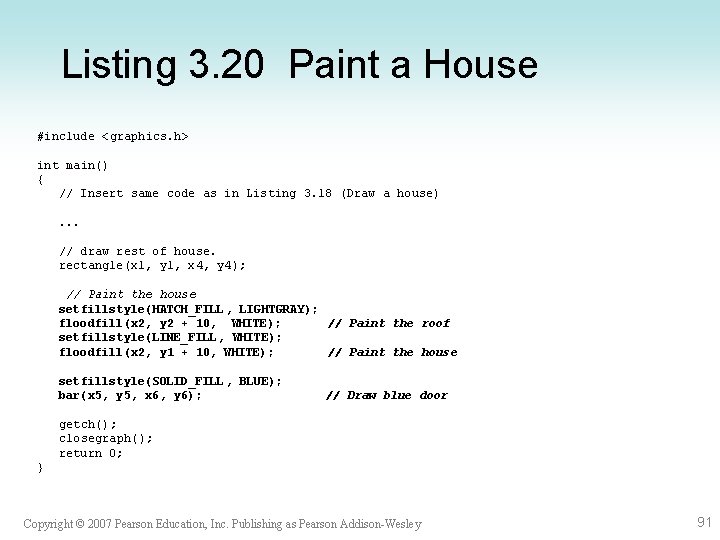 Listing 3.20 Paint a House

#include <graphics.h>

int main()
{
  // Insert same code as in Listing 3.18 (Draw a house)

  ...

  // draw rest of house.
  rectangle(x1, y1, x4, y4);

   // Paint the house
  setfillstyle(HATCH_FILL, LIGHTGRAY);
  floodfill(x2, y2 + 10, WHITE);      // Paint the roof
  setfillstyle(LINE_FILL, WHITE);
  floodfill(x2, y1 + 10, WHITE);      // Paint the house

  setfillstyle(SOLID_FILL, BLUE);
  bar(x5, y5, x6, y6);               // Draw blue door

  getch();
  closegraph();
  return 0;
}

Copyright © 2007 Pearson Education, Inc. Publishing as Pearson Addison-Wesley

91